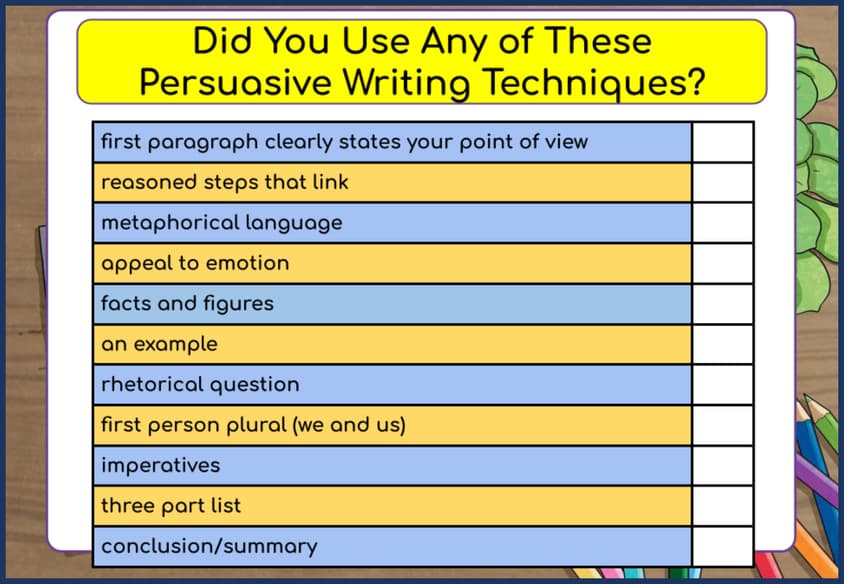 Did You Use Any of These Persuasive Writing Techniques?

| | |
|---|---|
| first paragraph clearly states your point of view | |
| reasoned steps that link | |
| metaphorical language | |
| appeal to emotion | |
| facts and figures | |
| an example | |
| rhetorical question | |
| first person plural (we and us) | |
| imperatives | |
| three part list | |
| conclusion/summary | |